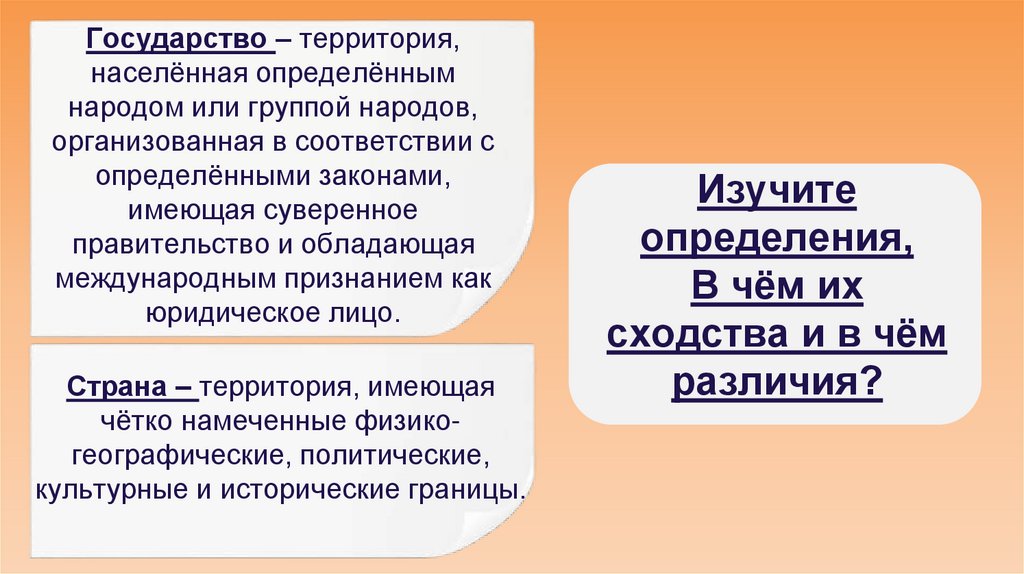 Государство – территория, населённая определённым народом или группой народов, организованная в соответствии с определёнными законами, имеющая суверенное правительство и обладающая международным признанием как юридическое лицо.

Страна – территория, имеющая чётко намеченные физико-географические, политические, культурные и исторические границы.

Изучите определения, В чём их сходства и в чём различия?